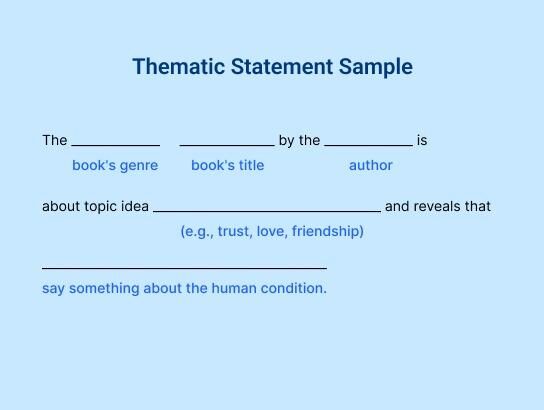 Thematic Statement Sample

The ____________ ____________ by the ____________ is
book's genre book's title author

about topic idea ______________________________ and reveals that
(e.g., trust, love, friendship)

______________________________________
say something about the human condition.